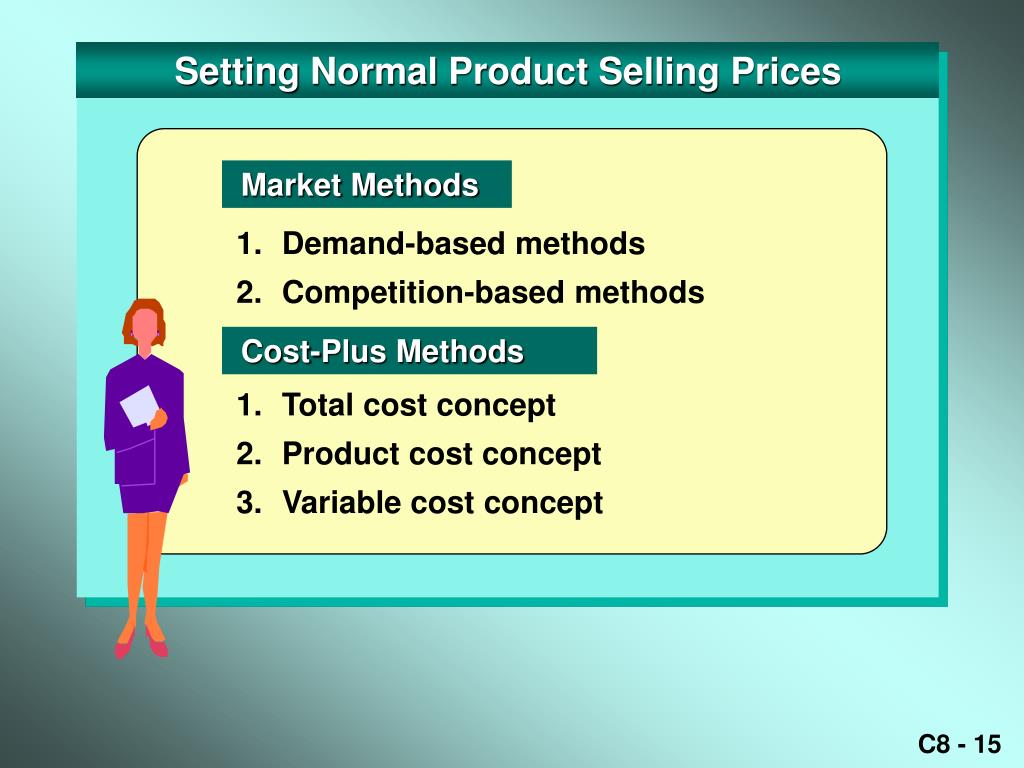 Setting Normal Product Selling Prices

Market Methods

1. Demand-based methods
2. Competition-based methods

Cost-Plus Methods

1. Total cost concept
2. Product cost concept
3. Variable cost concept

C8 - 15